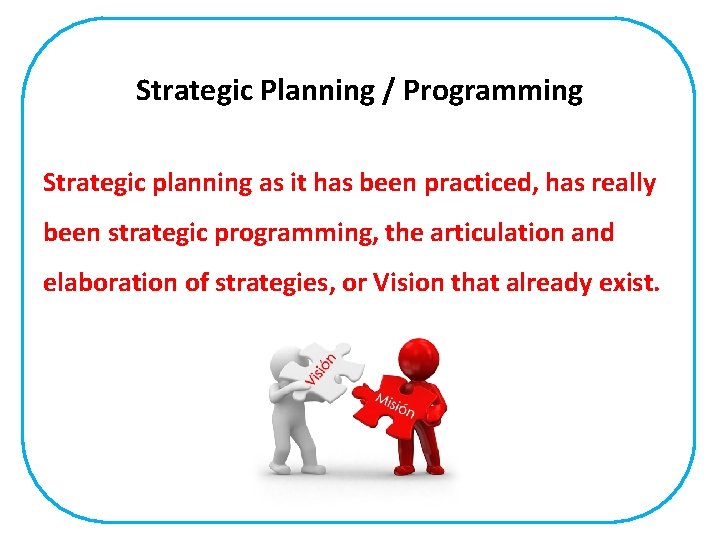 Strategic Planning / Programming

Strategic planning as it has been practiced, has really been strategic programming, the articulation and elaboration of strategies, or Vision that already exist.

Visión

Misión